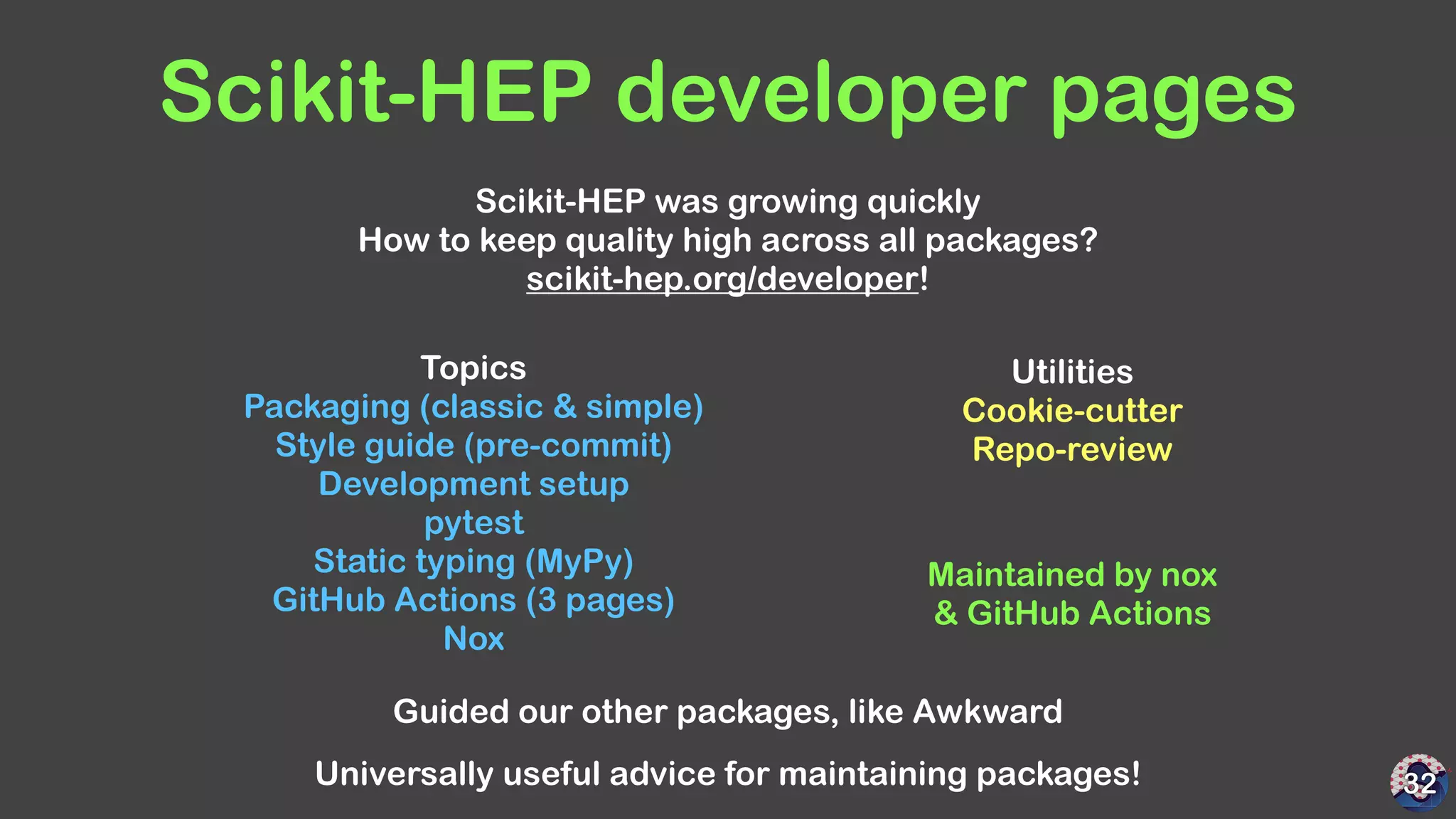 Scikit-HEP developer pages

Scikit-HEP was growing quickly
How to keep quality high across all packages?
scikit-hep.org/developer!

Topics
Packaging (classic & simple)
Style guide (pre-commit)
Development setup
pytest
Static typing (MyPy)
GitHub Actions (3 pages)
Nox

Utilities
Cookie-cutter
Repo-review

Maintained by nox
& GitHub Actions

Guided our other packages, like Awkward

Universally useful advice for maintaining packages!

32